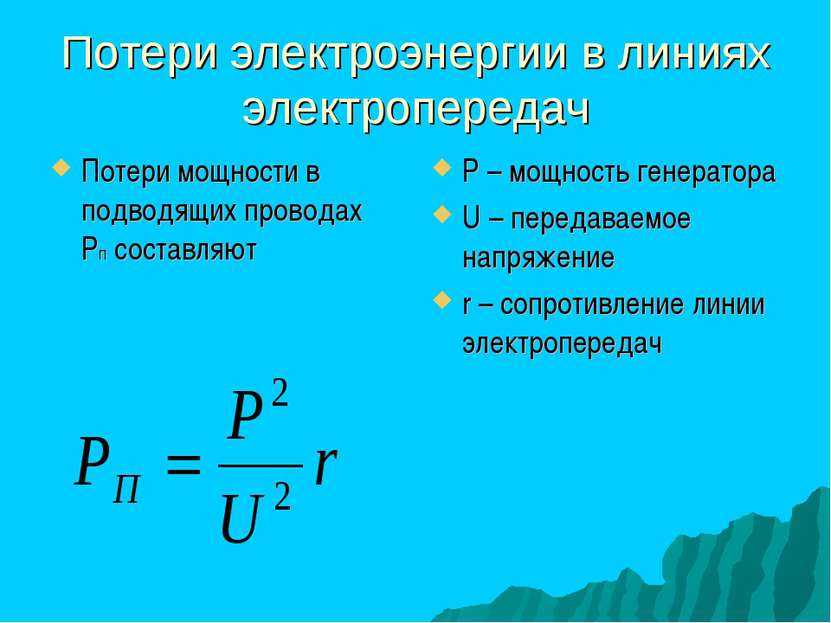 Потери электроэнергии в линиях электропередач

Потери мощности в подводящих проводах $P_п$ составляют

$P_П = \frac{P^2}{U^2} r$

P – мощность генератора

U – передаваемое напряжение

r – сопротивление линии электропередач